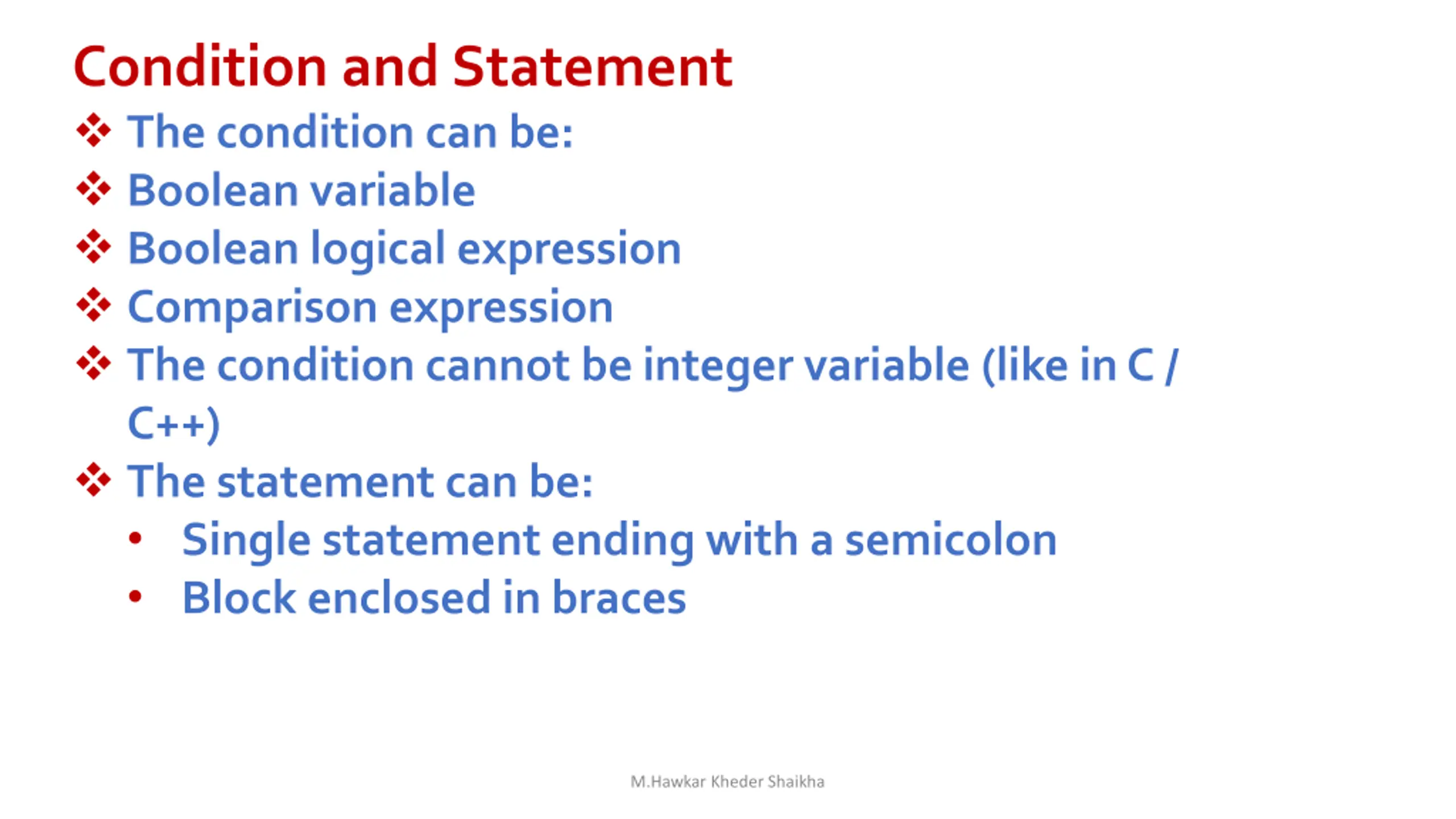 Condition and Statement

❖ The condition can be:
❖ Boolean variable
❖ Boolean logical expression
❖ Comparison expression
❖ The condition cannot be integer variable (like in C / C++)
❖ The statement can be:
• Single statement ending with a semicolon
• Block enclosed in braces

M.Hawkar Kheder Shaikha